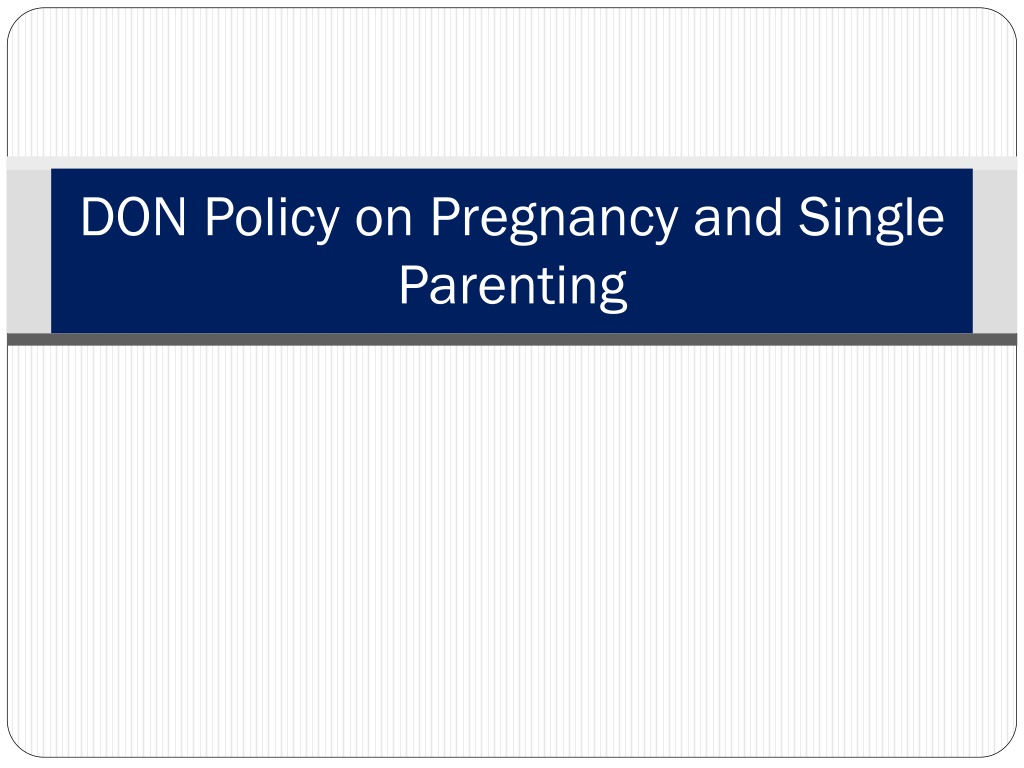 DON Policy on Pregnancy and Single Parenting